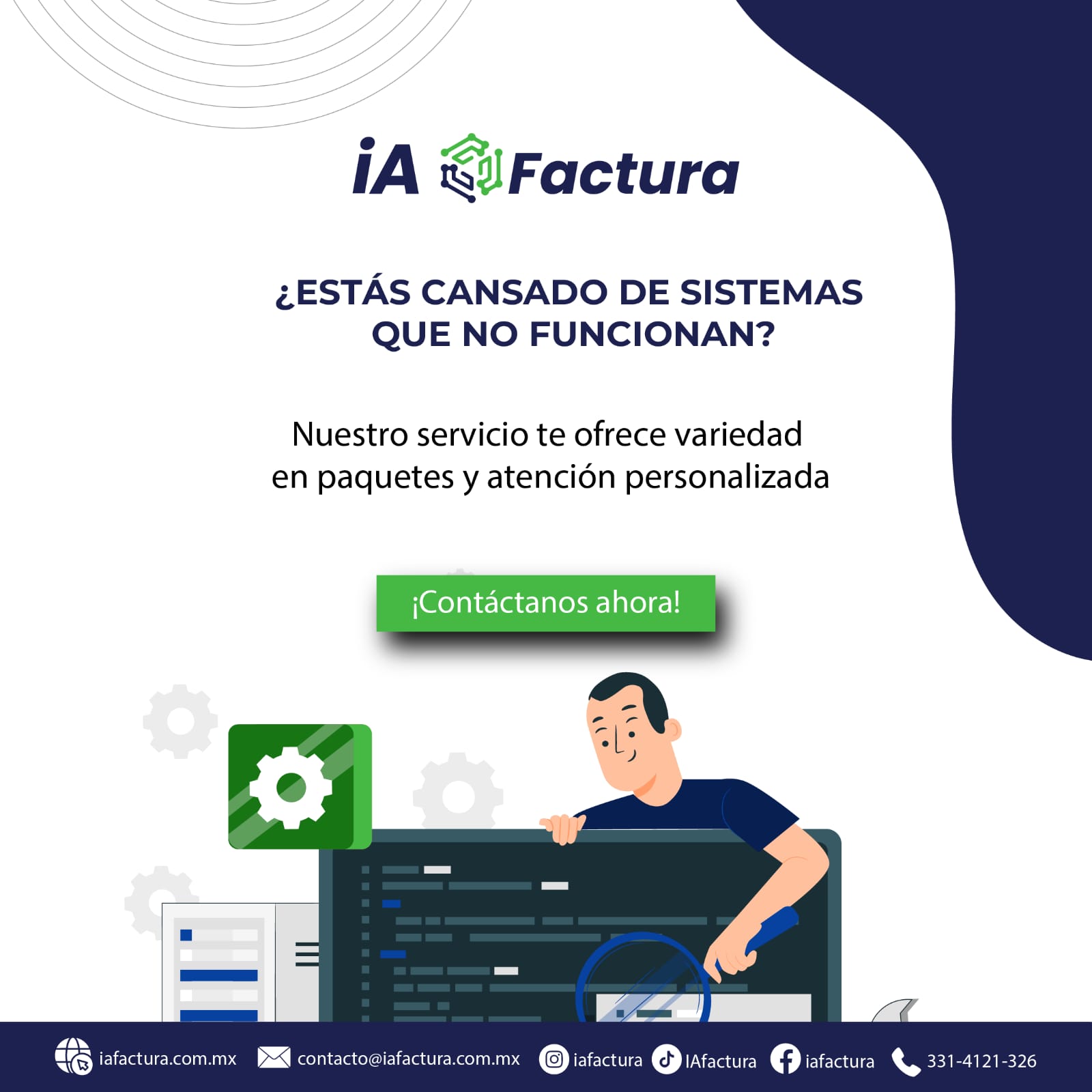 iA Factura

¿ESTÁS CANSADO DE SISTEMAS QUE NO FUNCIONAN?

Nuestro servicio te ofrece variedad en paquetes y atención personalizada

¡Contáctanos ahora!

iafactura.com.mx contacto@iafactura.com.mx iafactura IAfactura iafactura 331-4121-326